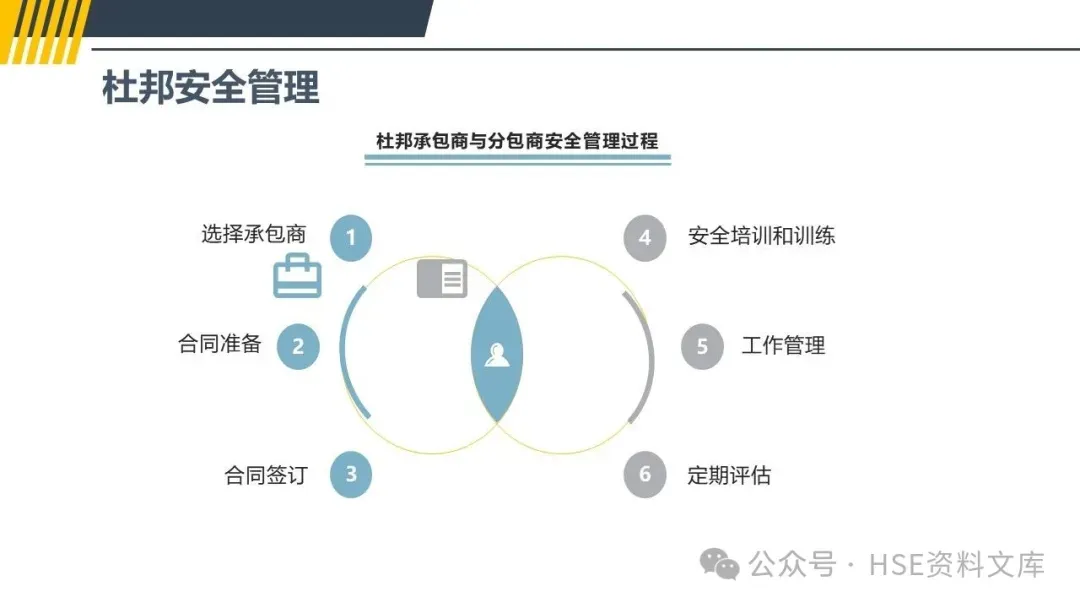 杜邦安全管理

杜邦承包商与分包商安全管理过程

选择承包商 1

合同准备 2

合同签订 3

4 安全培训和训练

5 工作管理

6 定期评估

公众号 · HSE资料文库